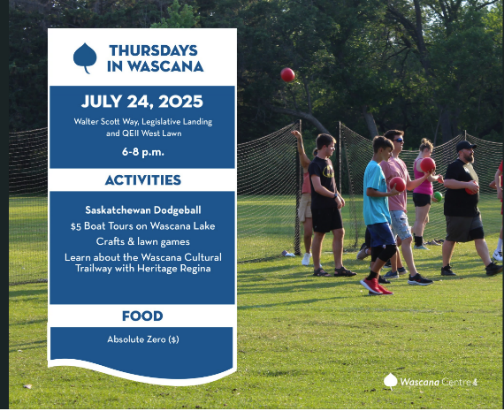 THURSDAYS IN WASCANA

JULY 24, 2025

Walter Scott Way, Legislative Landing and QEII West Lawn

6-8 p.m.

ACTIVITIES

Saskatchewan Dodgeball

$5 Boat Tours on Wascana Lake

Crafts & lawn games

Learn about the Wascana Cultural Trailway with Heritage Regina

FOOD

Absolute Zero ($)

Wascana Centre